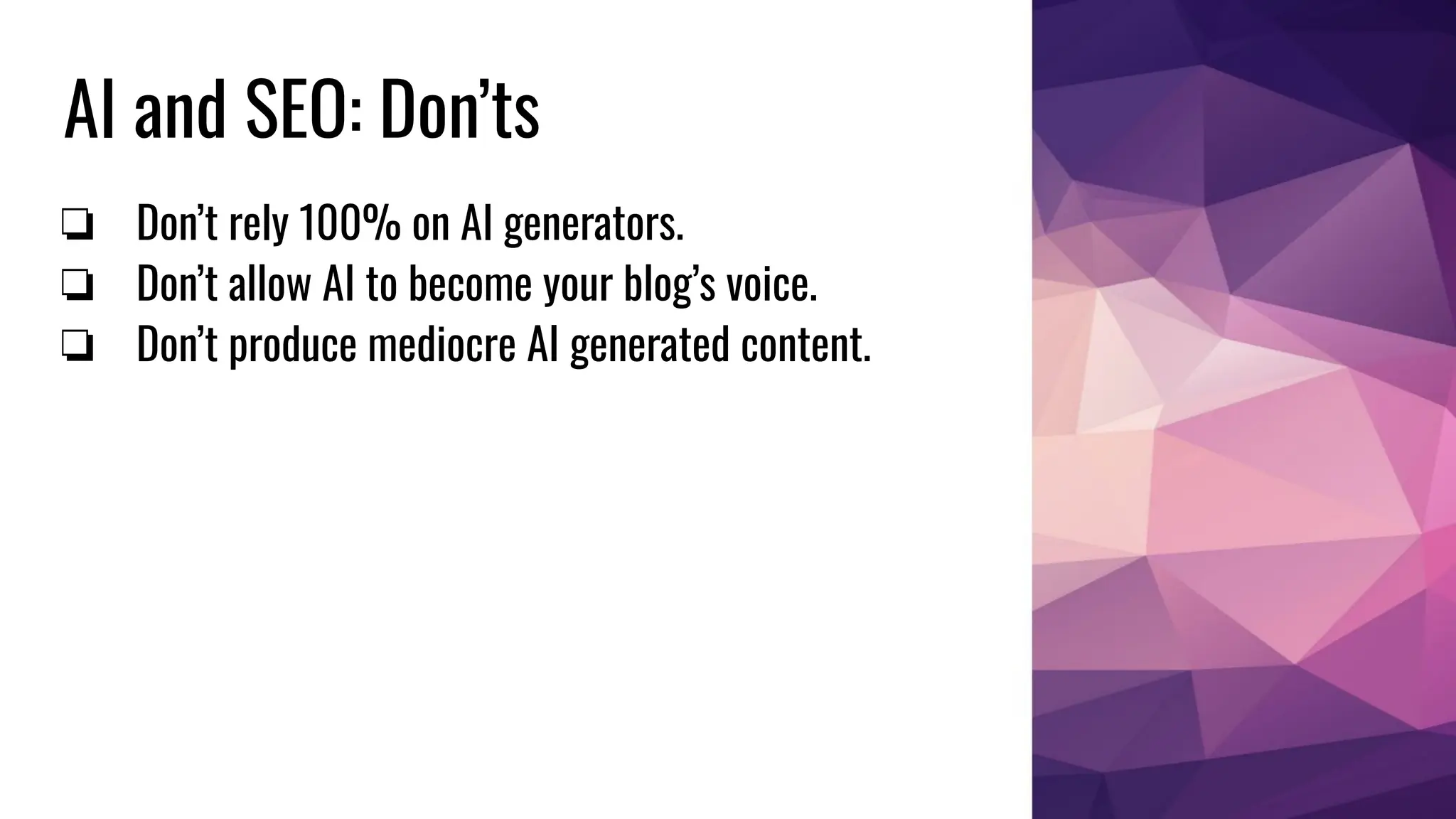 AI and SEO: Don’ts

❏ Don’t rely 100% on AI generators.
❏ Don’t allow AI to become your blog’s voice.
❏ Don’t produce mediocre AI generated content.